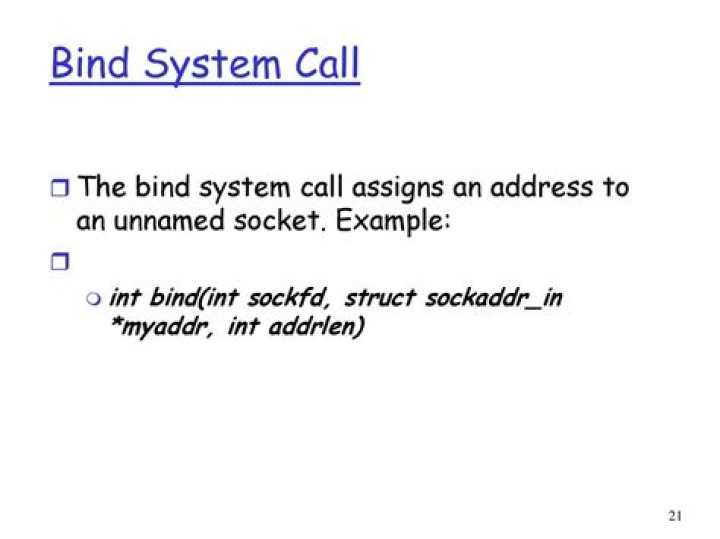 Bind System Call

The bind system call assigns an address to an unnamed socket. Example:

int bind(int sockfd, struct sockaddr_in *myaddr, int addrlen)

21